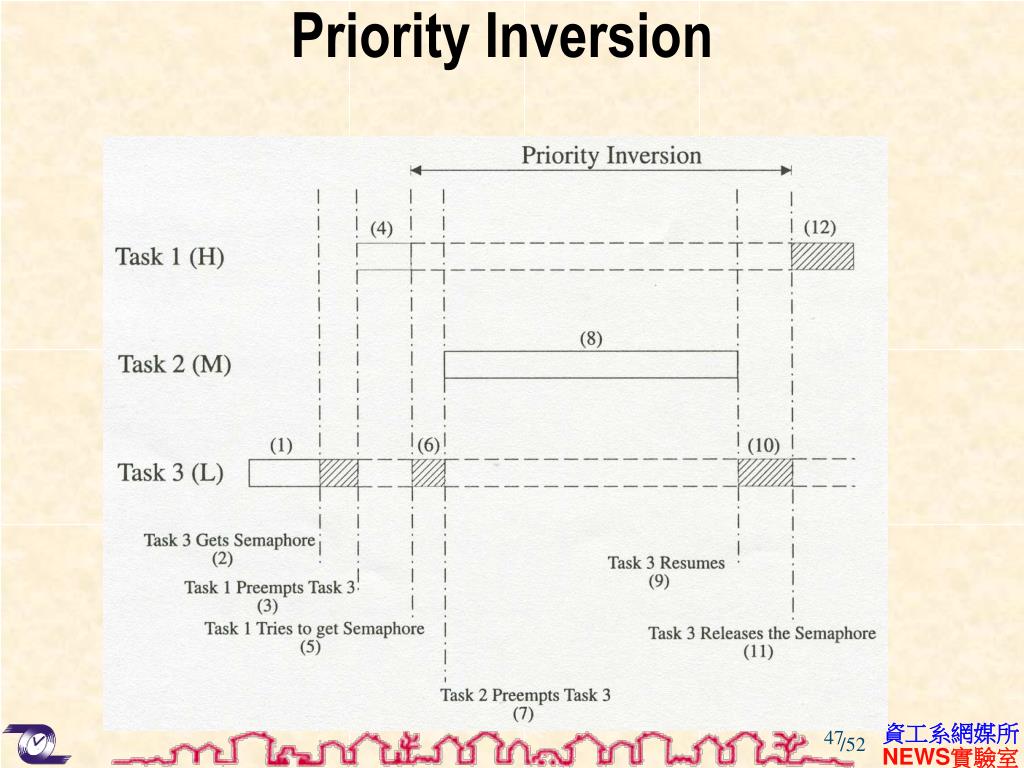 Priority Inversion

Priority Inversion

Task 1 (H)

(4)

(12)

Task 2 (M)

(8)

Task 3 (L)

(1)

(6)

(10)

Task 3 Gets Semaphore
(2)

Task 1 Preempts Task 3
(3)

Task 1 Tries to get Semaphore
(5)

Task 2 Preempts Task 3
(7)

Task 3 Resumes
(9)

Task 3 Releases the Semaphore
(11)

47/52

資工系網媒所
NEWS實驗室